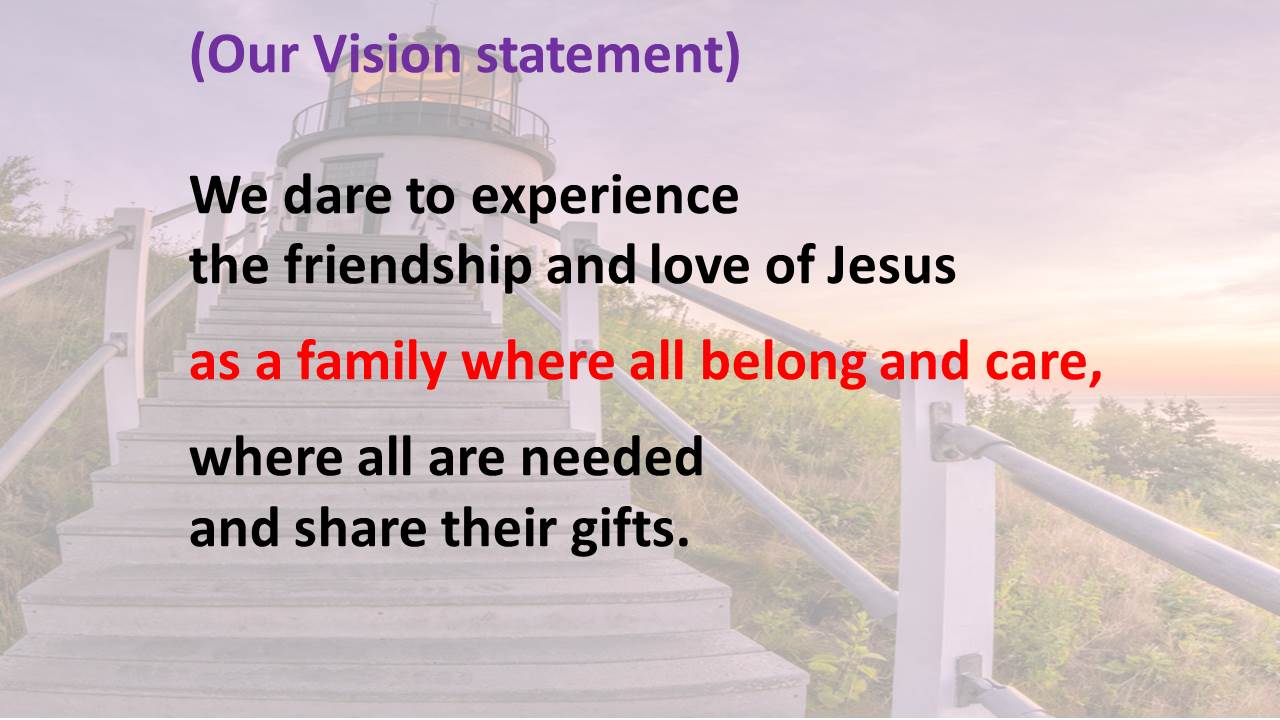 (Our Vision statement)

We dare to experience
the friendship and love of Jesus

as a family where all belong and care,

where all are needed
and share their gifts.